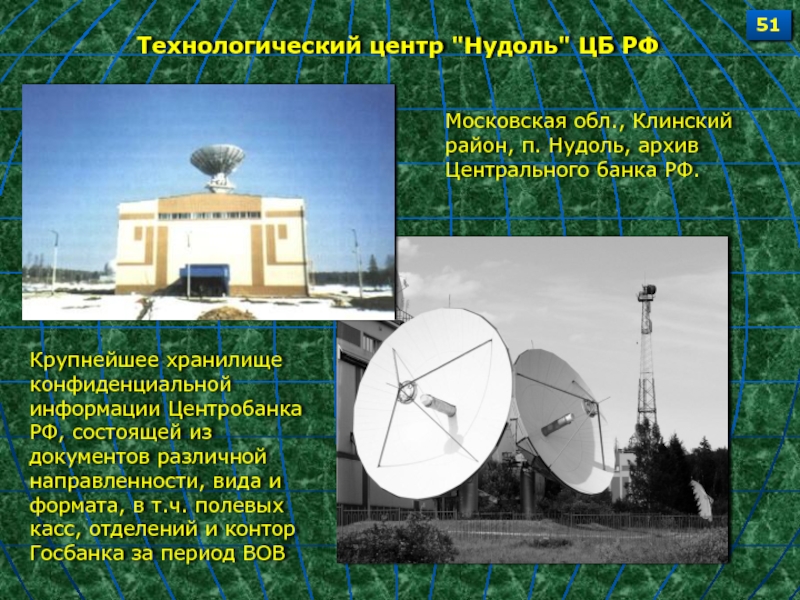 51

Технологический центр "Нудоль" ЦБ РФ

Московская обл., Клинский район, п. Нудоль, архив Центрального банка РФ.

Крупнейшее хранилище конфиденциальной информации Центробанка РФ, состоящей из документов различной направленности, вида и формата, в т.ч. полевых касс, отделений и контор Госбанка за период ВОВ